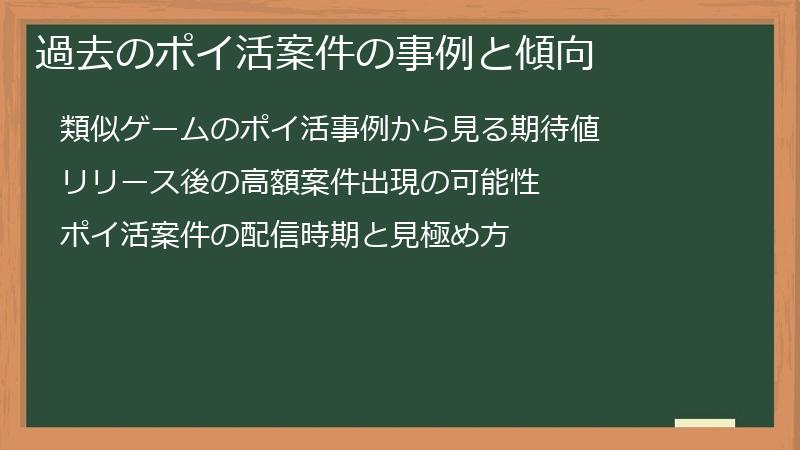 過去のポイ活案件の事例と傾向

類似ゲームのポイ活事例から見る期待値

リリース後の高額案件出現の可能性

ポイ活案件の配信時期と見極め方